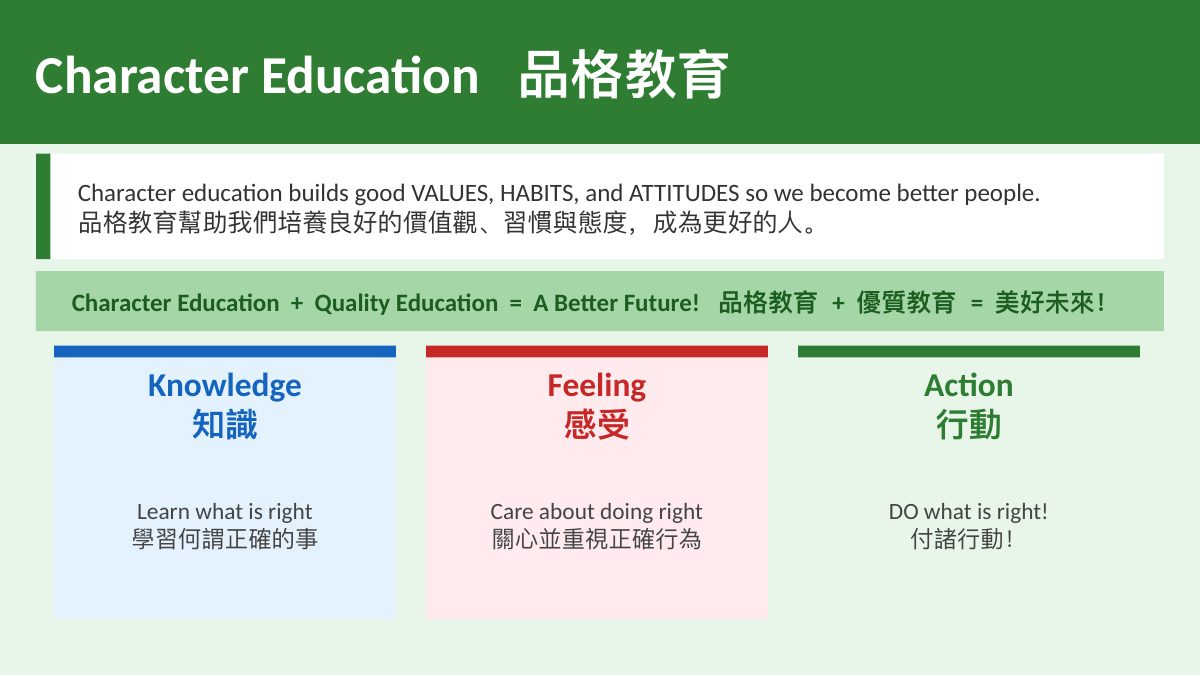 Character Education 品格教育

Character education builds good VALUES, HABITS, and ATTITUDES so we become better people.
品格教育幫助我們培養良好的價值觀、習慣與態度，成為更好的人。

Character Education + Quality Education = A Better Future! 品格教育 + 優質教育 = 美好未來！

Knowledge
知識

Learn what is right
學習何謂正確的事

Feeling
感受

Care about doing right
關心並重視正確行為

Action
行動

DO what is right!
付諸行動！